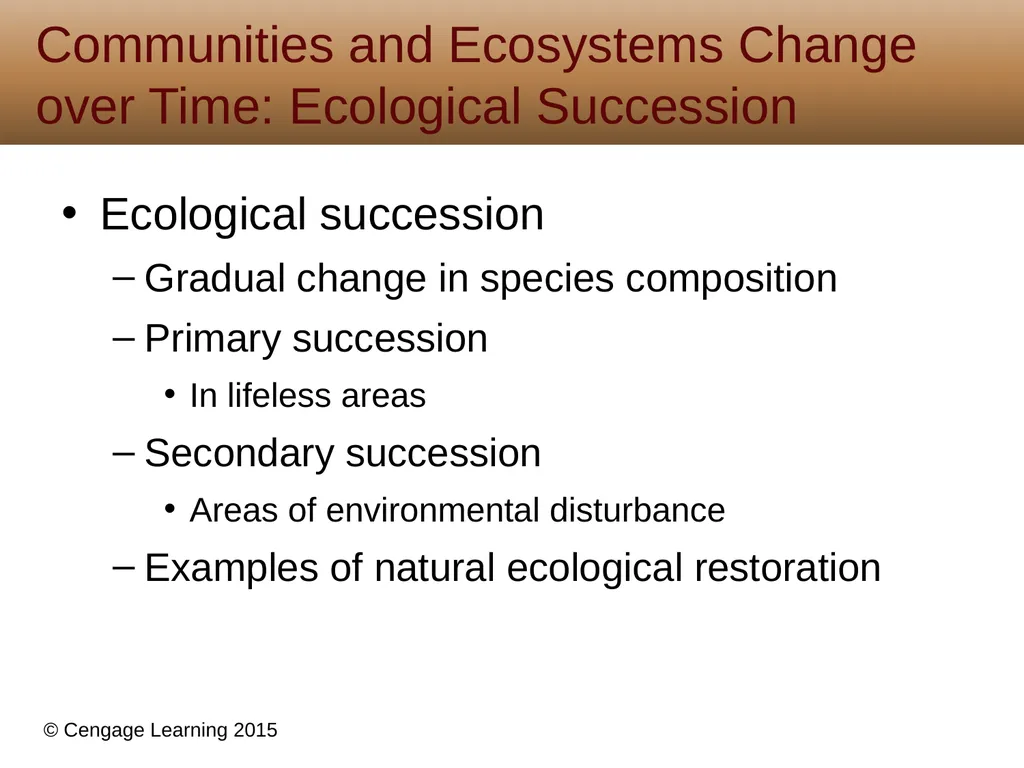 Communities and Ecosystems Change over Time: Ecological Succession

• Ecological succession
– Gradual change in species composition
– Primary succession
• In lifeless areas
– Secondary succession
• Areas of environmental disturbance
– Examples of natural ecological restoration

© Cengage Learning 2015